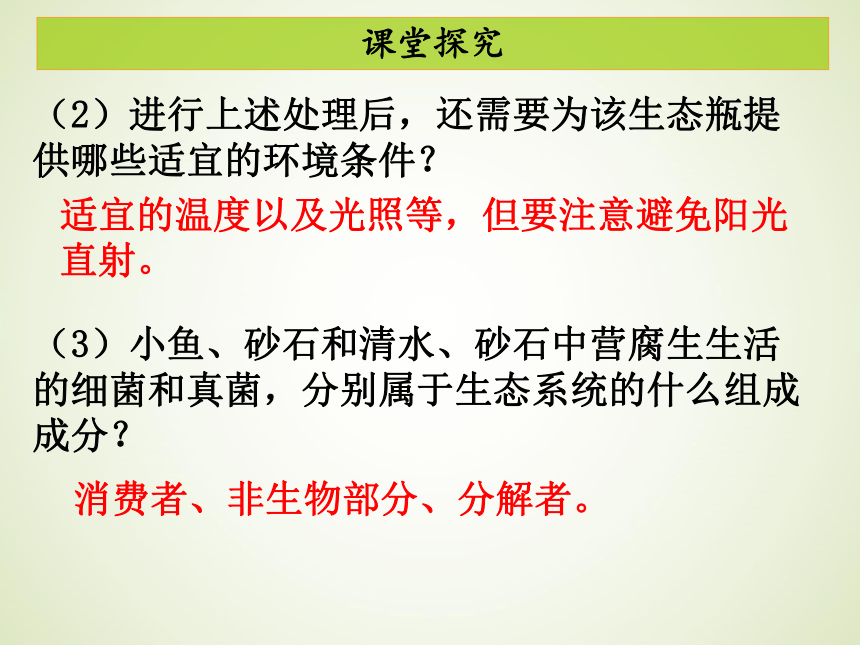 课堂探究

（2）进行上述处理后，还需要为该生态瓶提供哪些适宜的环境条件？

适宜的温度以及光照等，但要注意避免阳光直射。

（3）小鱼、砂石和清水、砂石中营腐生生活的细菌和真菌，分别属于生态系统的什么组成成分？

消费者、非生物部分、分解者。